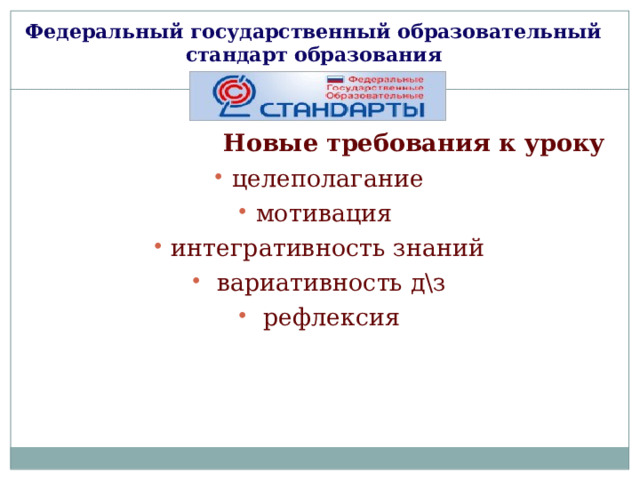 Федеральный государственный образовательный стандарт образования

Федеральные Государственные Образовательные
СТАНДАРТЫ

Новые требования к уроку

• целеполагание
• мотивация
• интегративность знаний
• вариативность д\з
• рефлексия